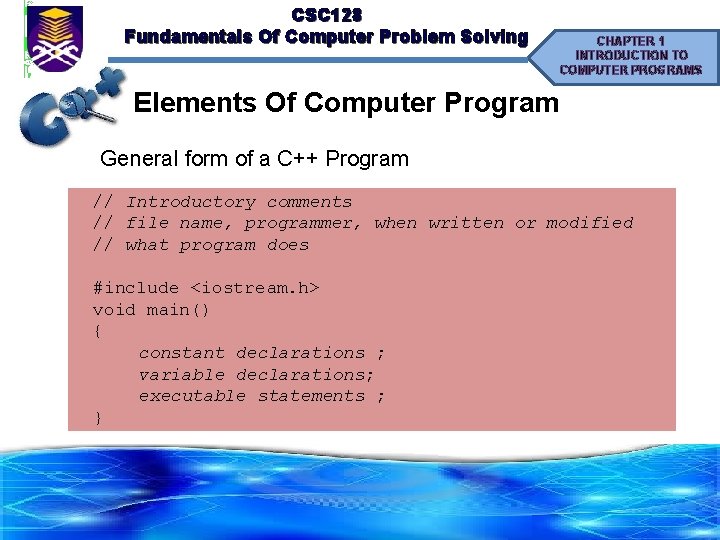 CSC128
Fundamentals Of Computer Problem Solving

CHAPTER 1
INTRODUCTION TO
COMPUTER PROGRAMS

Elements Of Computer Program

General form of a C++ Program

// Introductory comments
// file name, programmer, when written or modified
// what program does

#include <iostream.h>
void main()
{
    constant declarations ;
    variable declarations;
    executable statements ;
}